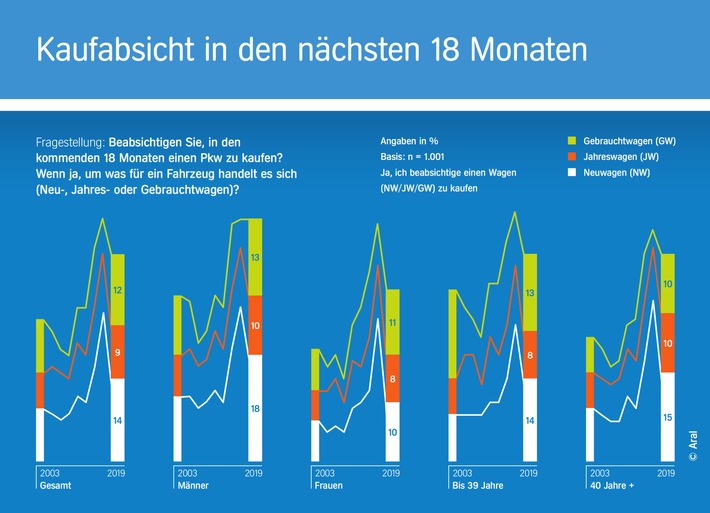 Kaufabsicht in den nächsten 18 Monaten

Fragestellung: Beabsichtigen Sie, in den kommenden 18 Monaten einen Pkw zu kaufen? Wenn ja, um was für ein Fahrzeug handelt es sich (Neu-, Jahres- oder Gebrauchtwagen)?

Angaben in %
Basis: n = 1.001
Ja, ich beabsichtige einen Wagen (NW/JW/GW) zu kaufen

Gebrauchtwagen (GW)
Jahreswagen (JW)
Neuwagen (NW)

12
9
14
2003 2019
Gesamt

13
10
18
2003 2019
Männer

11
8
10
2003 2019
Frauen

13
8
14
2003 2019
Bis 39 Jahre

10
10
15
2003 2019
40 Jahre +

© Aral